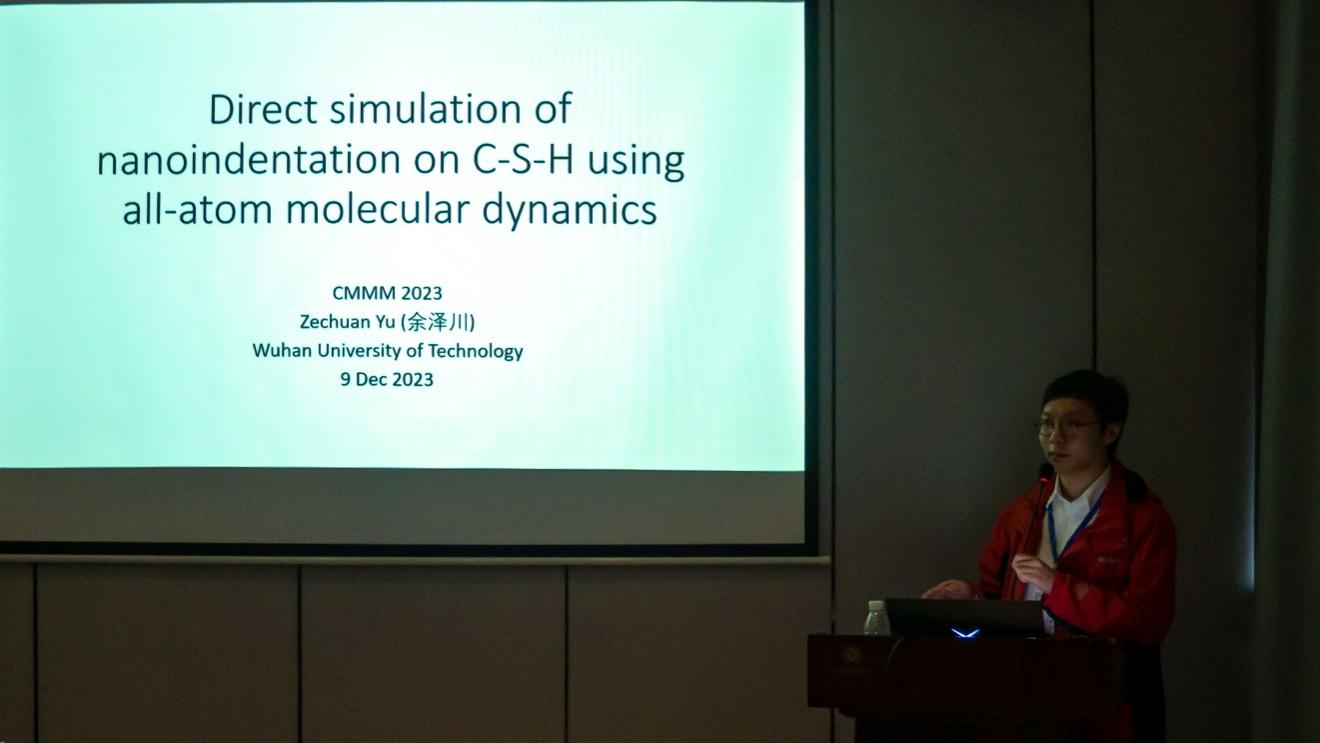 Direct simulation of nanoindentation on C-S-H using all-atom molecular dynamics

CMMM 2023
Zechuan Yu (余泽川)
Wuhan University of Technology
9 Dec 2023